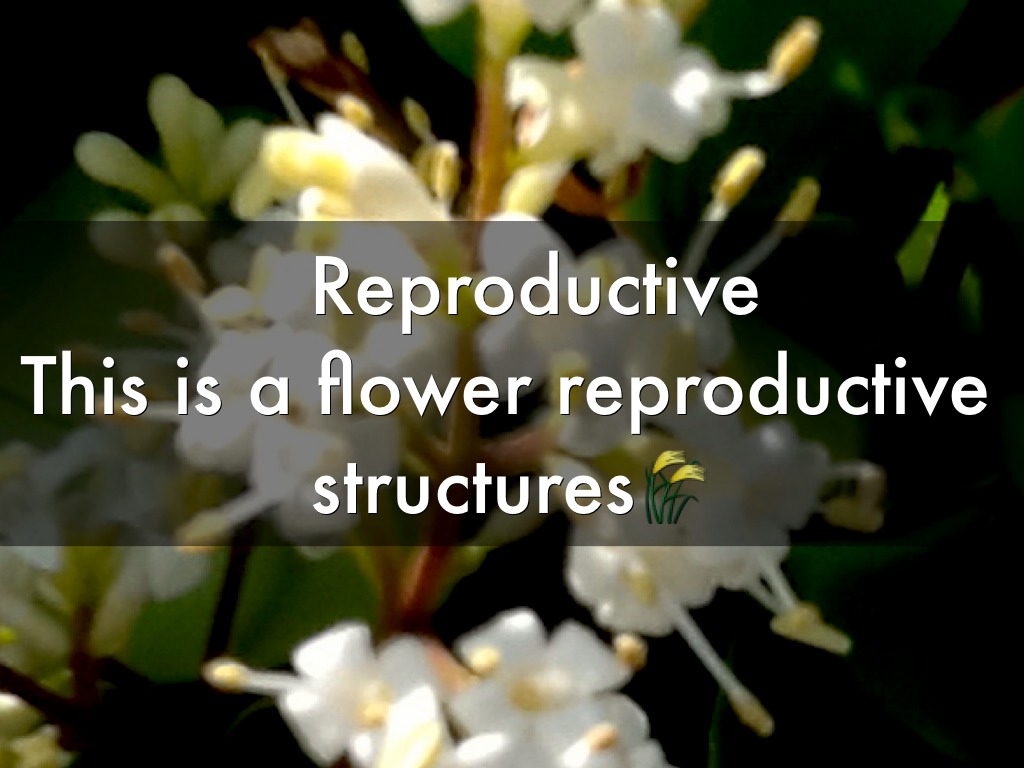 Reproductive
This is a flower reproductive structures🌾